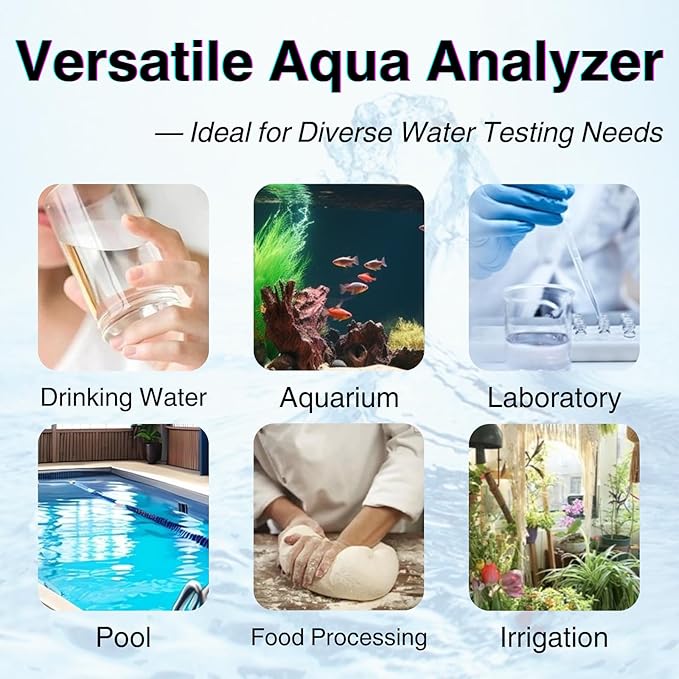 Versatile Aqua Analyzer

— Ideal for Diverse Water Testing Needs

Drinking Water

Aquarium

Laboratory

Pool

Food Processing

Irrigation